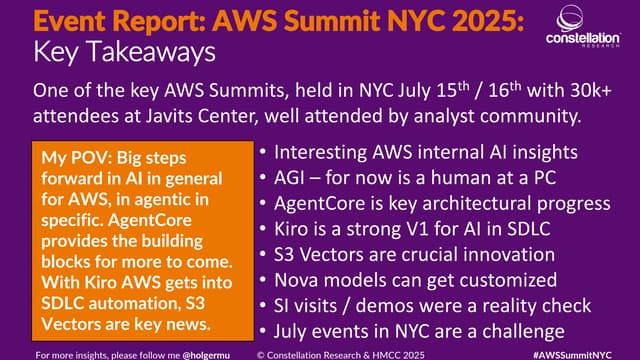 Event Report: AWS Summit NYC 2025:
Key Takeaways

constellation RESEARCH

One of the key AWS Summits, held in NYC July 15$^{th}$ / 16$^{th}$ with 30k+ attendees at Javits Center, well attended by analyst community.

My POV: Big steps forward in AI in general for AWS, in agentic in specific. AgentCore provides the building blocks for more to come. With Kiro AWS gets into SDLC automation, S3 Vectors are key news.

• Interesting AWS internal AI insights
• AGI – for now is a human at a PC
• AgentCore is key architectural progress
• Kiro is a strong V1 for AI in SDLC
• S3 Vectors are crucial innovation
• Nova models can get customized
• SI visits / demos were a reality check
• July events in NYC are a challenge

For more insights, please follow me @holgermu © Constellation Research & HMCC 2025 #AWSSummitNYC